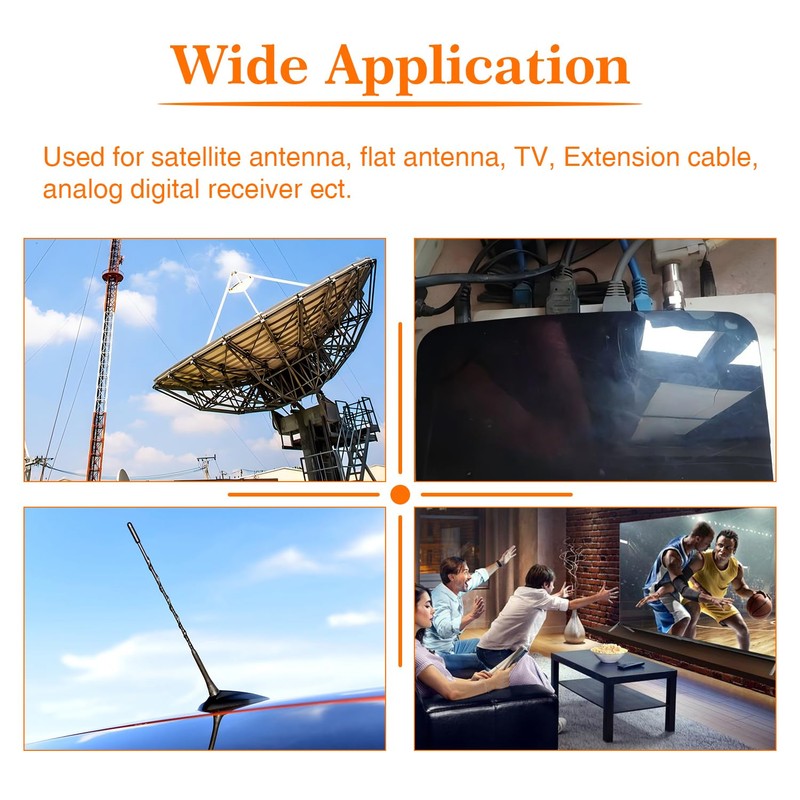 Wide Application

Used for satellite antenna, flat antenna, TV, Extension cable, analog digital receiver ect.